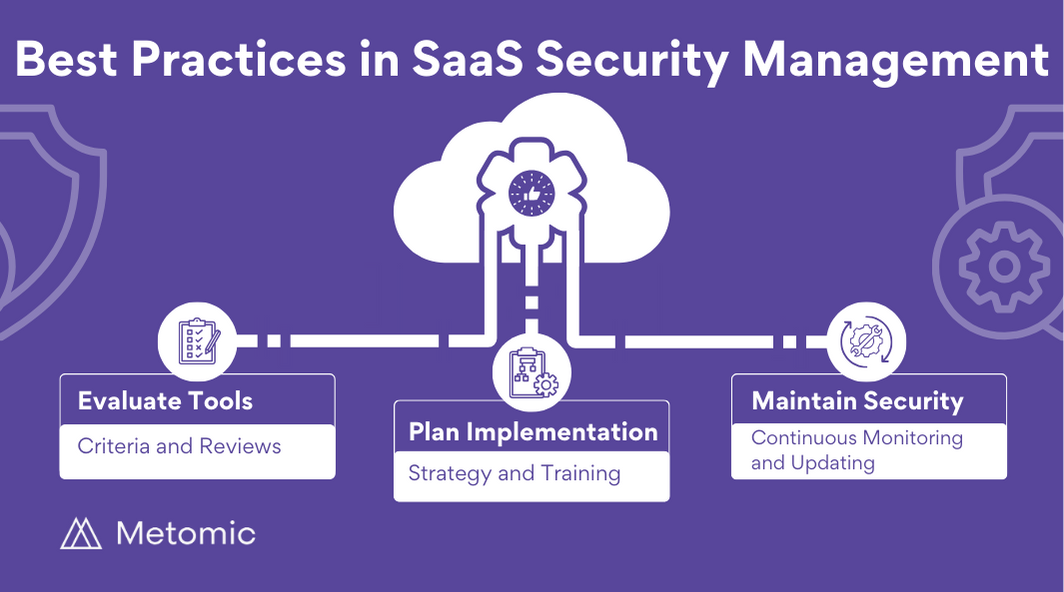 Best Practices in SaaS Security Management

Evaluate Tools

Criteria and Reviews

Plan Implementation

Strategy and Training

Maintain Security

Continuous Monitoring and Updating

Metomic